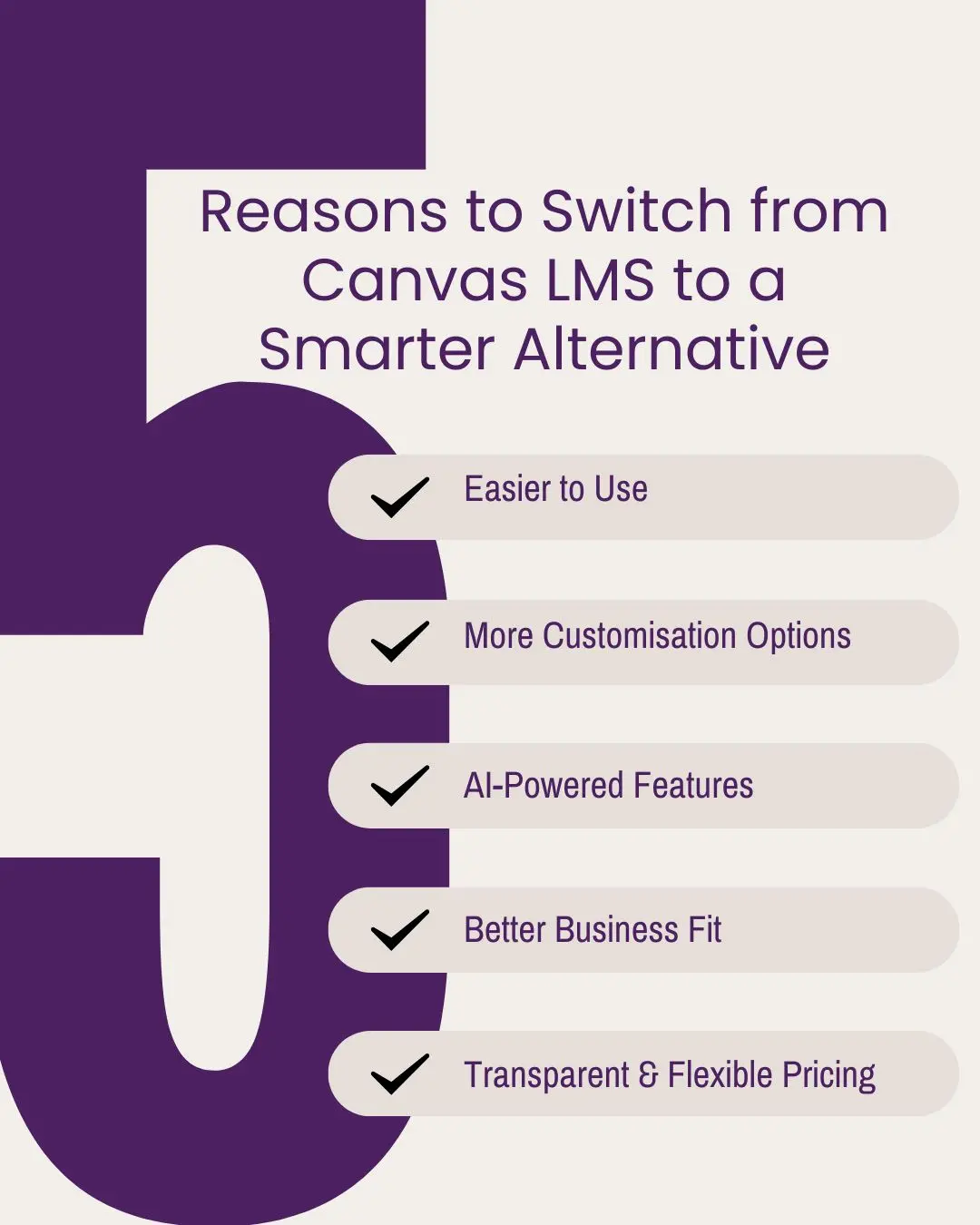 5

Reasons to Switch from Canvas LMS to a Smarter Alternative

Easier to Use

More Customisation Options

AI-Powered Features

Better Business Fit

Transparent & Flexible Pricing